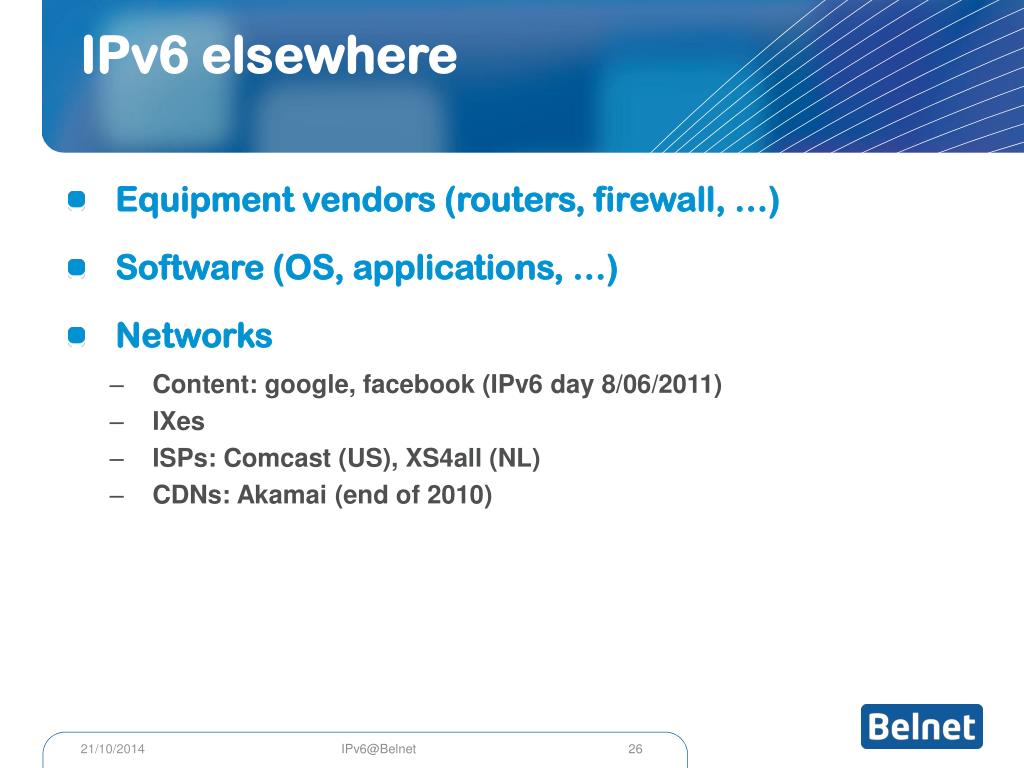 IPv6 elsewhere

Equipment vendors (routers, firewall, …)

Software (OS, applications, …)

Networks

– Content: google, facebook (IPv6 day 8/06/2011)
– IXes
– ISPs: Comcast (US), XS4all (NL)
– CDNs: Akamai (end of 2010)

21/10/2014 IPv6@Belnet 26

Belnet